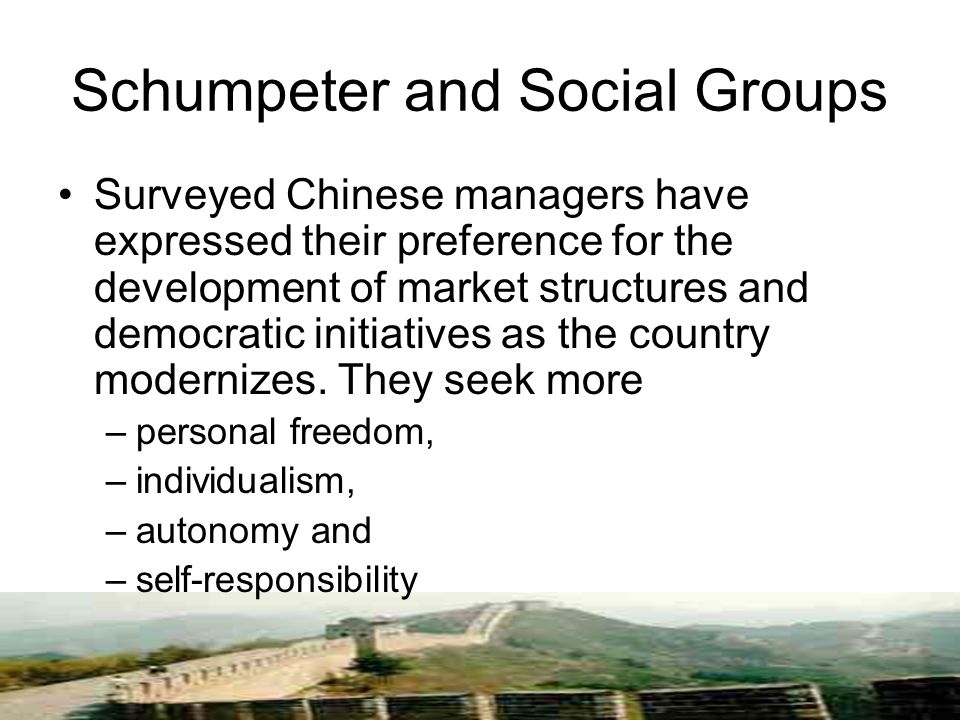 Schumpeter and Social Groups

• Surveyed Chinese managers have expressed their preference for the development of market structures and democratic initiatives as the country modernizes. They seek more
– personal freedom,
– individualism,
– autonomy and
– self-responsibility